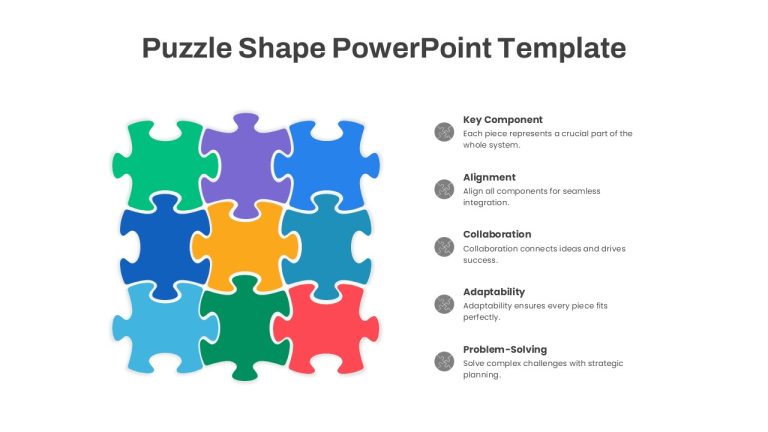 Puzzle Shape PowerPoint Template

Key Component
Each piece represents a crucial part of the whole system.

Alignment
Align all components for seamless integration.

Collaboration
Collaboration connects ideas and drives success.

Adaptability
Adaptability ensures every piece fits perfectly.

Problem-Solving
Solve complex challenges with strategic planning.